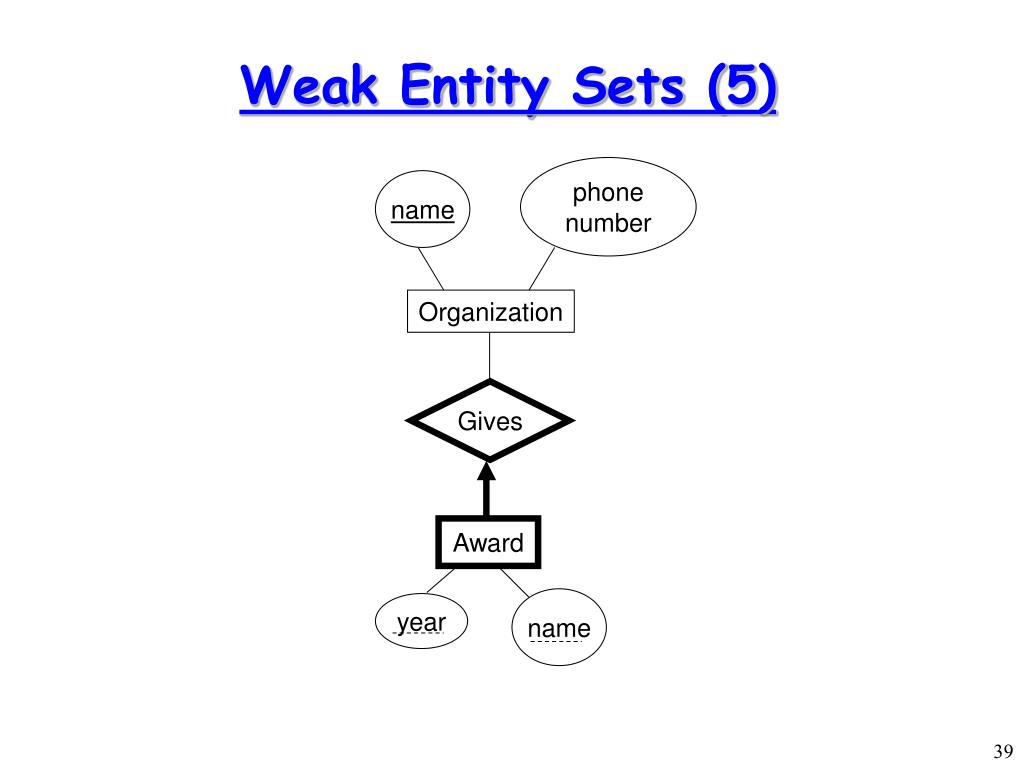 Weak Entity Sets (5)

name

phone number

Organization

Gives

Award

year

name

39